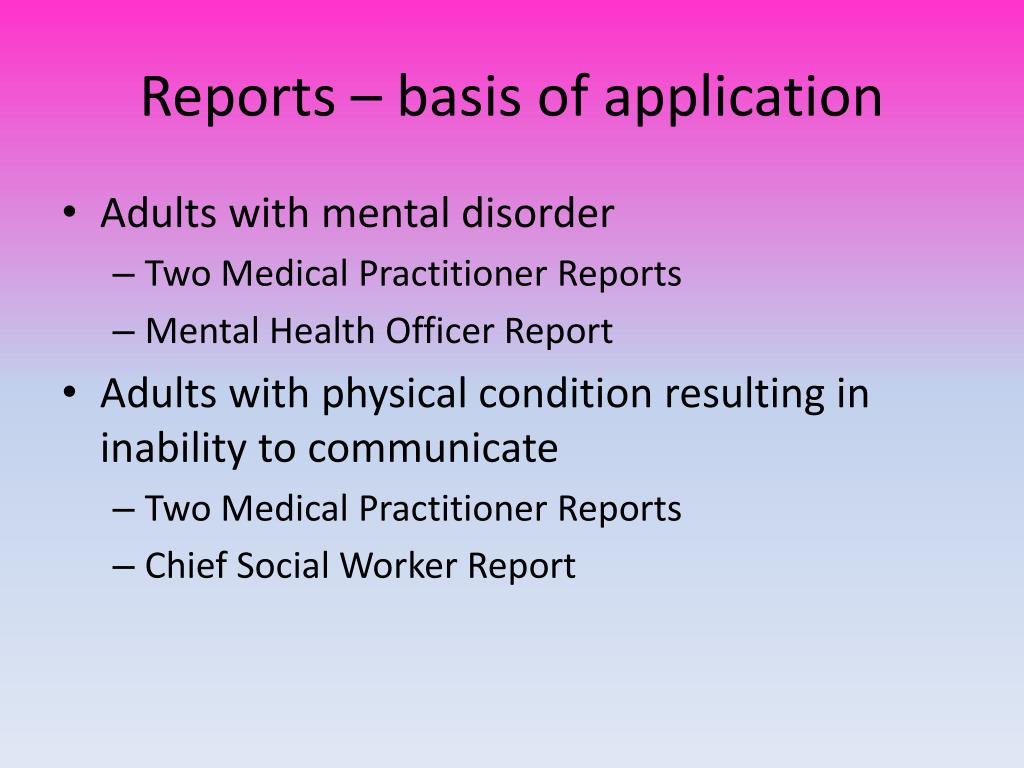 Reports – basis of application

• Adults with mental disorder
  – Two Medical Practitioner Reports
  – Mental Health Officer Report
• Adults with physical condition resulting in inability to communicate
  – Two Medical Practitioner Reports
  – Chief Social Worker Report